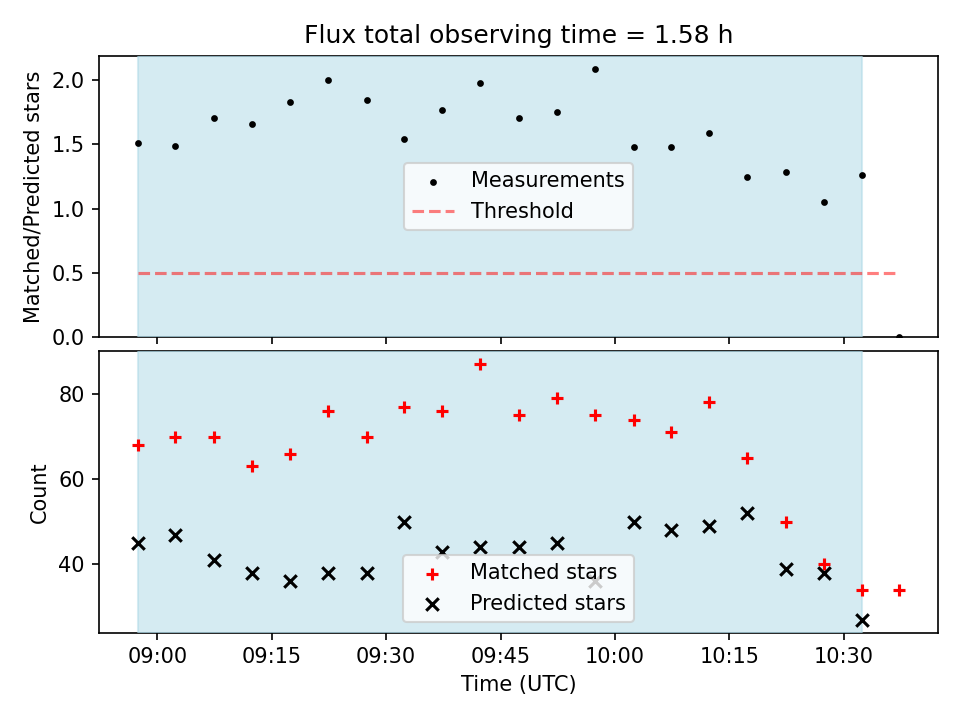 Flux total observing time = 1.58 h

Matched/Predicted stars

2.0
1.5
1.0
0.5
0.0

Measurements
Threshold

Count

80
60
40

Matched stars
Predicted stars

09:00
09:15
09:30
09:45
10:00
10:15
10:30

Time (UTC)